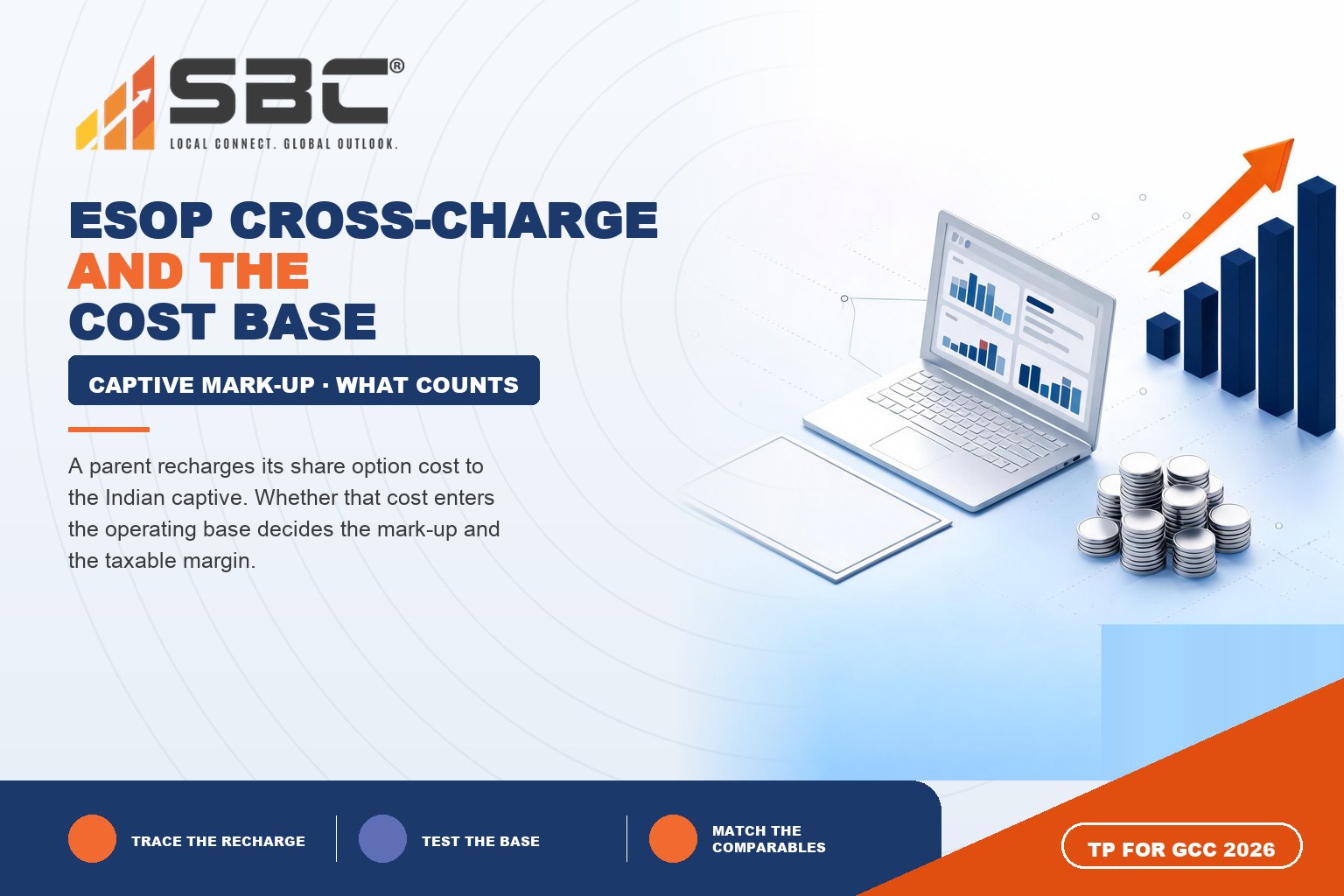 SBC®
LOCAL CONNECT. GLOBAL OUTLOOK.

ESOP CROSS-CHARGE AND THE COST BASE

CAPTIVE MARK-UP · WHAT COUNTS

A parent recharges its share option cost to the Indian captive. Whether that cost enters the operating base decides the mark-up and the taxable margin.

TRACE THE RECHARGE

TEST THE BASE

MATCH THE COMPARABLES

TP FOR GCC 2026